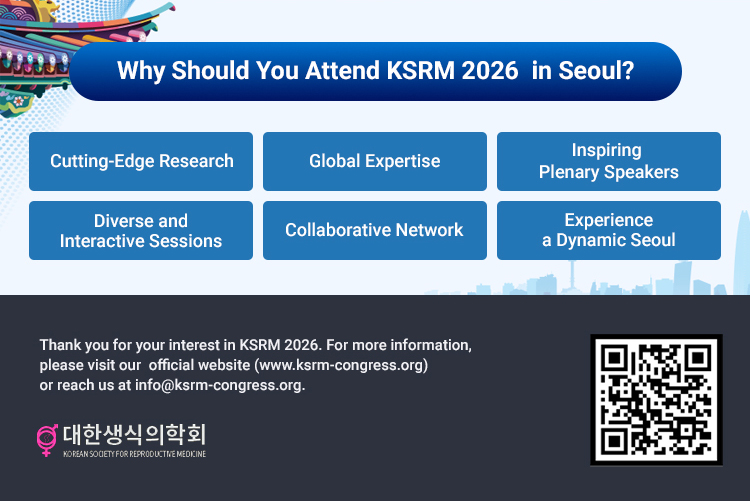 Why Should You Attend KSRM 2026 in Seoul?

Cutting-Edge Research

Global Expertise

Inspiring Plenary Speakers

Diverse and Interactive Sessions

Collaborative Network

Experience a Dynamic Seoul

Thank you for your interest in KSRM 2026. For more information, please visit our official website (www.ksrm-congress.org) or reach us at info@ksrm-congress.org.

대한생식의학회
KOREAN SOCIETY FOR REPRODUCTIVE MEDICINE